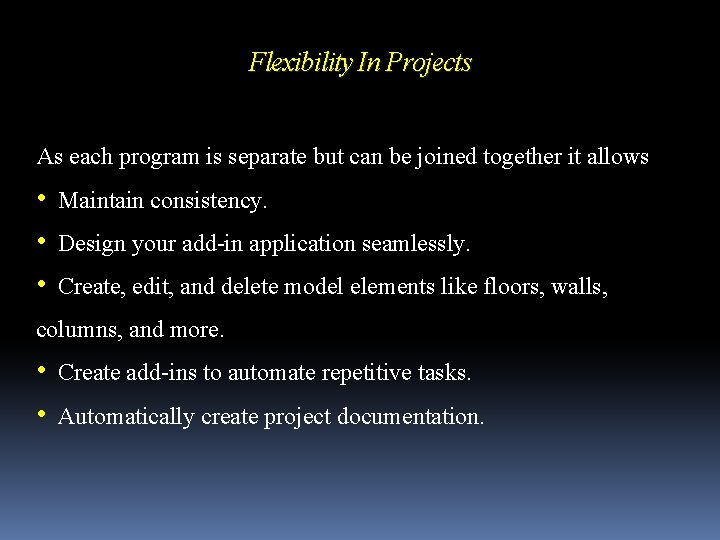 Flexibility In Projects

As each program is separate but can be joined together it allows

• Maintain consistency.

• Design your add-in application seamlessly.

• Create, edit, and delete model elements like floors, walls, columns, and more.

• Create add-ins to automate repetitive tasks.

• Automatically create project documentation.